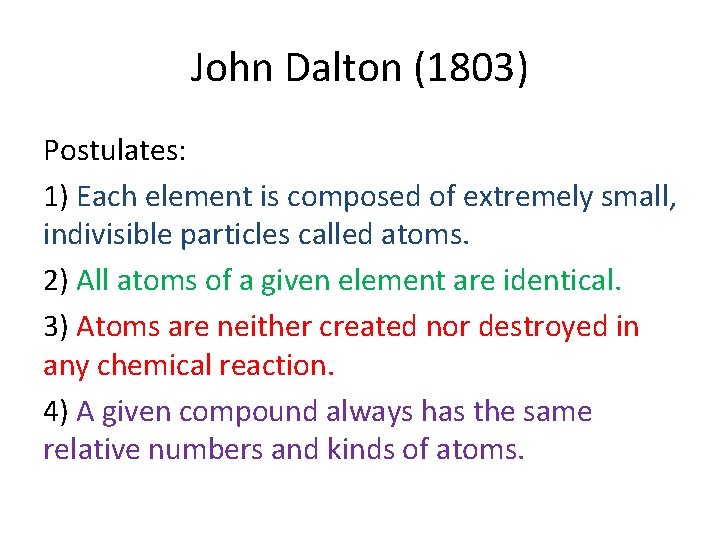 John Dalton (1803)

Postulates:

1) Each element is composed of extremely small, indivisible particles called atoms.

2) All atoms of a given element are identical.

3) Atoms are neither created nor destroyed in any chemical reaction.

4) A given compound always has the same relative numbers and kinds of atoms.